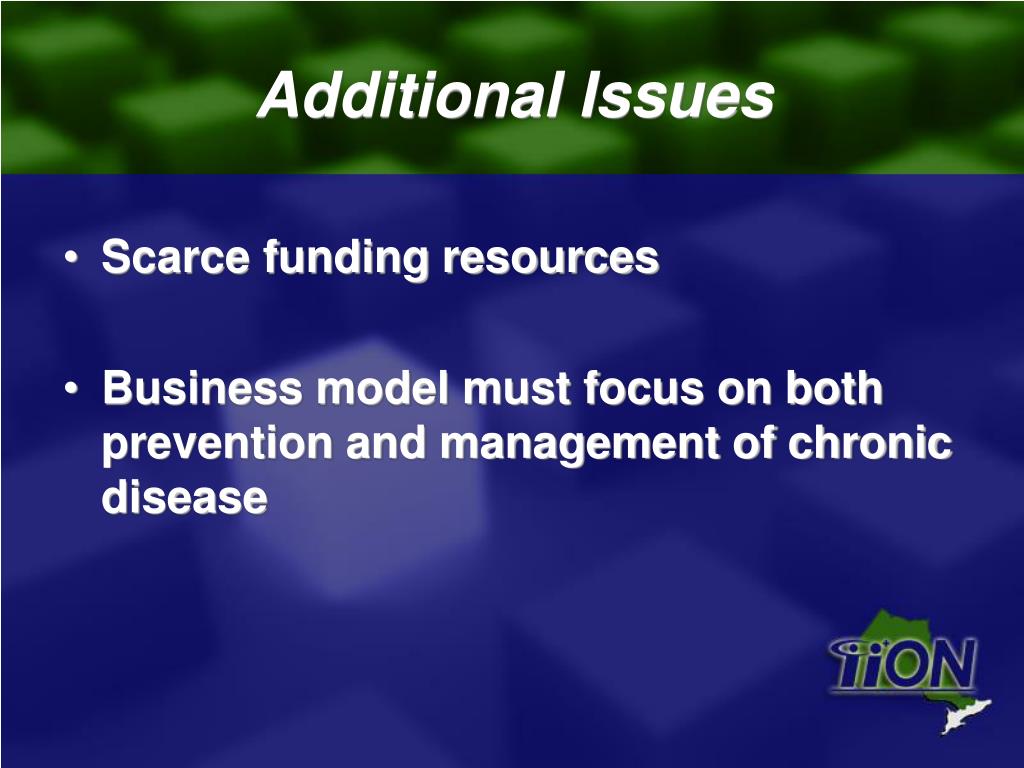 Additional Issues

• Scarce funding resources

• Business model must focus on both prevention and management of chronic disease

iiON